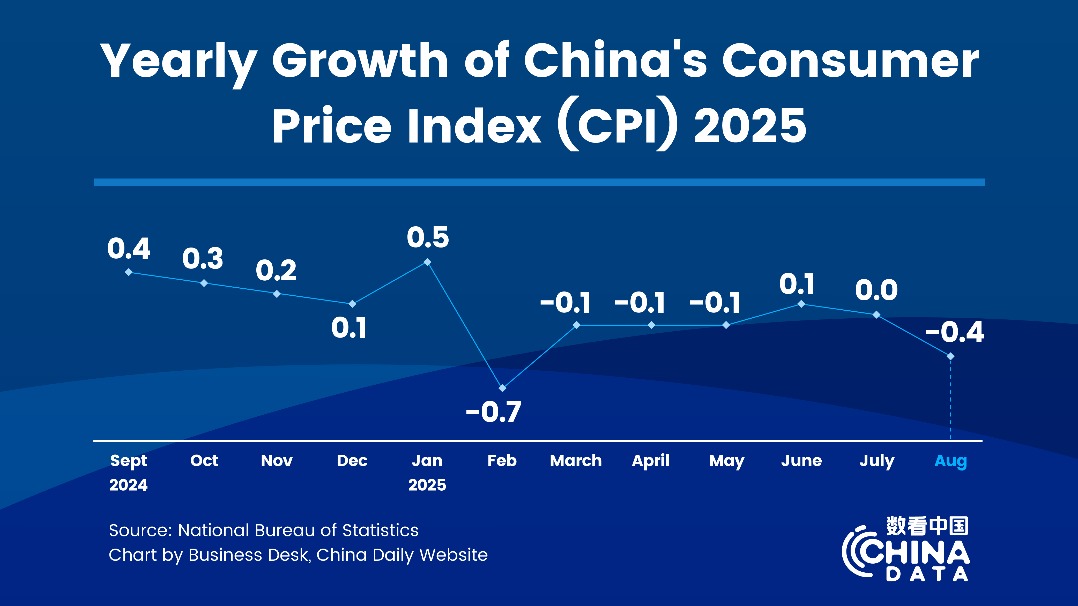 Yearly Growth of China's Consumer Price Index (CPI) 2025

0.4
0.3
0.2
0.1
0.5
-0.7
-0.1
-0.1
-0.1
0.1
0.0
-0.4

Sept 2024
Oct
Nov
Dec
Jan 2025
Feb
March
April
May
June
July
Aug

Source: National Bureau of Statistics
Chart by Business Desk, China Daily Website

数看中国
CHINA
DATA